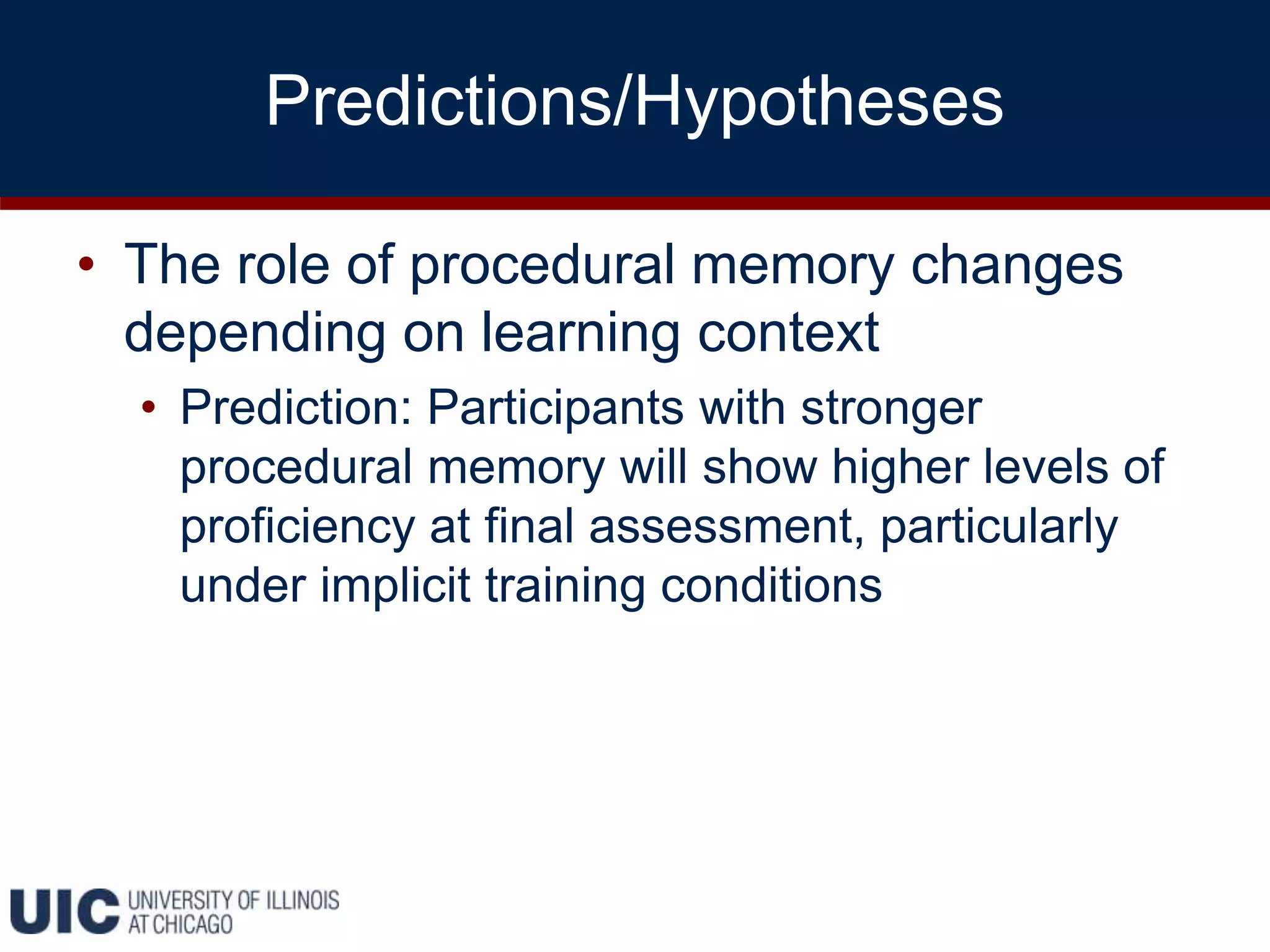 Predictions/Hypotheses

• The role of procedural memory changes depending on learning context
  • Prediction: Participants with stronger procedural memory will show higher levels of proficiency at final assessment, particularly under implicit training conditions

UIC UNIVERSITY OF ILLINOIS AT CHICAGO